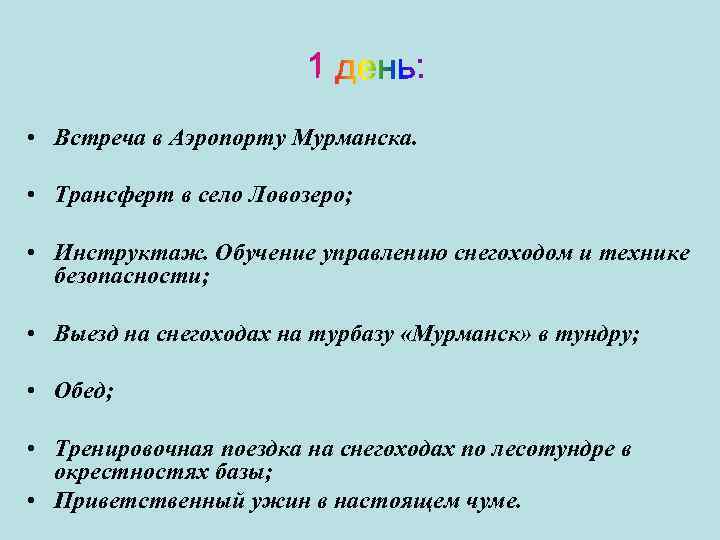 1 день:

• Встреча в Аэропорту Мурманска.

• Трансферт в село Ловозеро;

• Инструктаж. Обучение управлению снегоходом и технике безопасности;

• Выезд на снегоходах на турбазу «Мурманск» в тундру;

• Обед;

• Тренировочная поездка на снегоходах по лесотундре в окрестностях базы;

• Приветственный ужин в настоящем чуме.